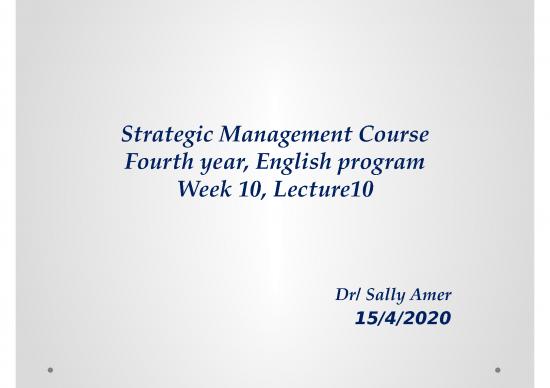 Strategic Management Course
Fourth year, English program
Week 10, Lecture10

Dr/ Sally Amer
15/4/2020